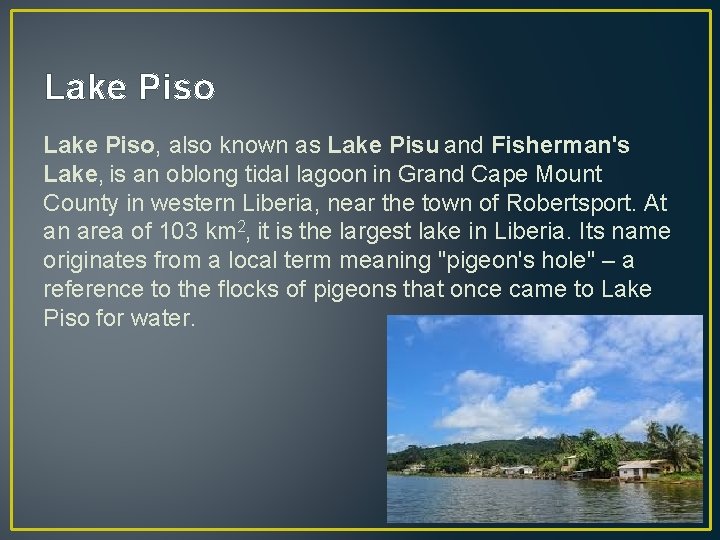 Lake Piso

Lake Piso, also known as Lake Pisu and Fisherman's Lake, is an oblong tidal lagoon in Grand Cape Mount County in western Liberia, near the town of Robertsport. At an area of 103 km$^2$, it is the largest lake in Liberia. Its name originates from a local term meaning "pigeon's hole" – a reference to the flocks of pigeons that once came to Lake Piso for water.